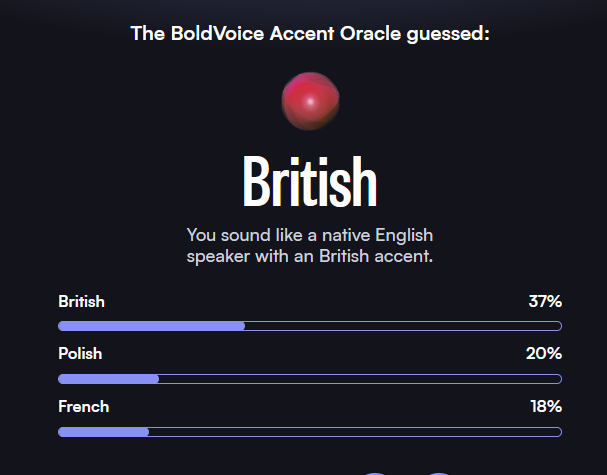 The BoldVoice Accent Oracle guessed:

British

You sound like a native English speaker with an British accent.

British 37%

Polish 20%

French 18%